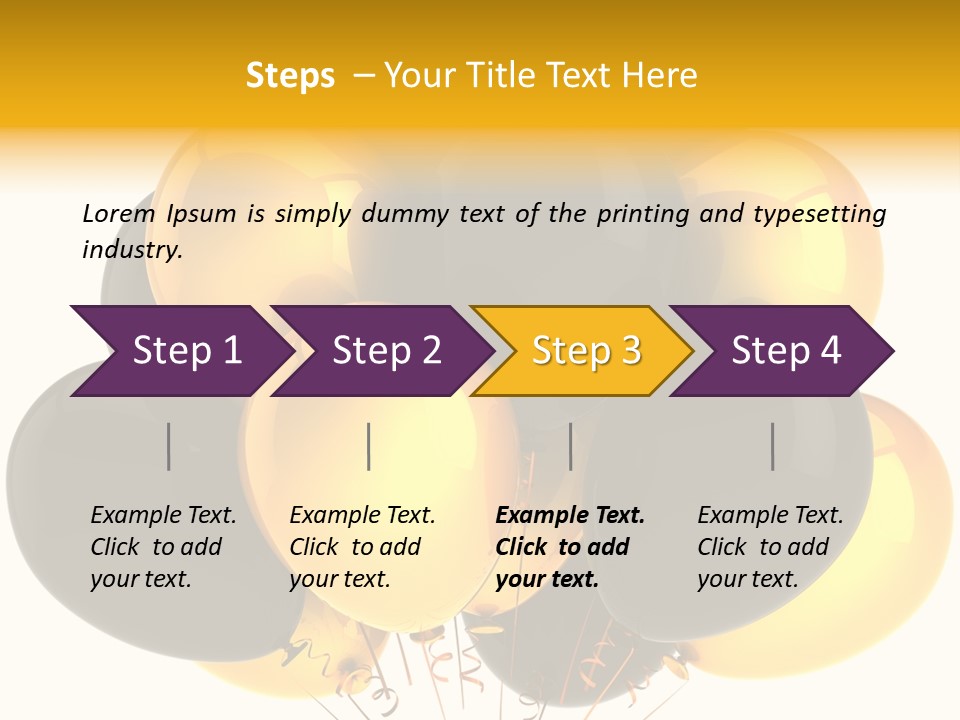 Steps – Your Title Text Here

Lorem Ipsum is simply dummy text of the printing and typesetting industry.

Step 1

Step 2

Step 3

Step 4

Example Text. Click to add your text.

Example Text. Click to add your text.

Example Text. Click to add your text.

Example Text. Click to add your text.